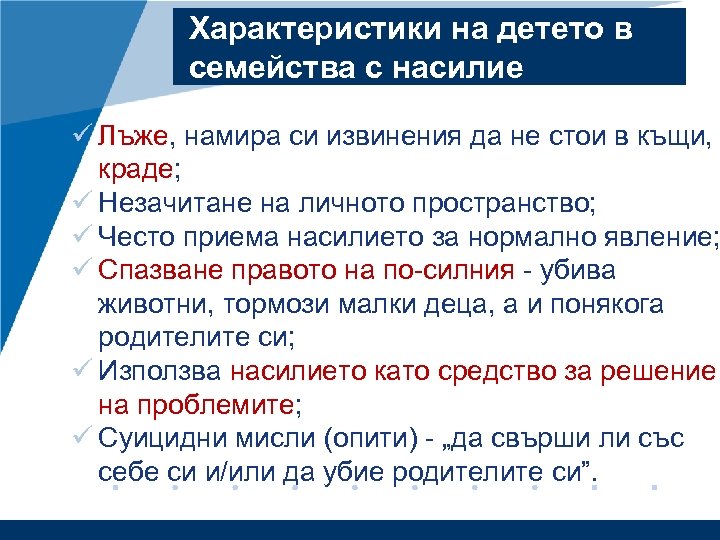 Характеристики на детето в семейства с насилие

✓ Лъже, намира си извинения да не стои в къщи, краде;
✓ Незачитане на личното пространство;
✓ Често приема насилието за нормално явление;
✓ Спазване правото на по-силния - убива животни, тормози малки деца, а и понякога родителите си;
✓ Използва насилието като средство за решение на проблемите;
✓ Суицидни мисли (опити) - „да свърши ли със себе си и/или да убие родителите си”.